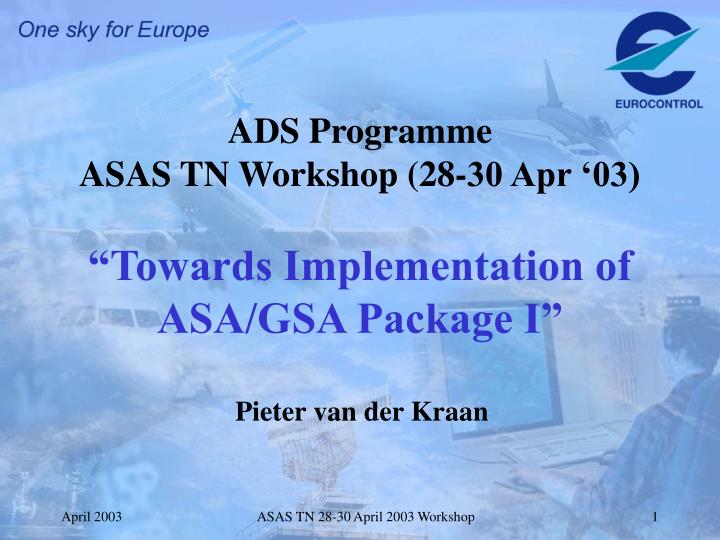 One sky for Europe

EUROCONTROL

ADS Programme
ASAS TN Workshop (28-30 Apr ‘03)

“Towards Implementation of ASA/GSA Package I”

Pieter van der Kraan

April 2003

ASAS TN 28-30 April 2003 Workshop

1